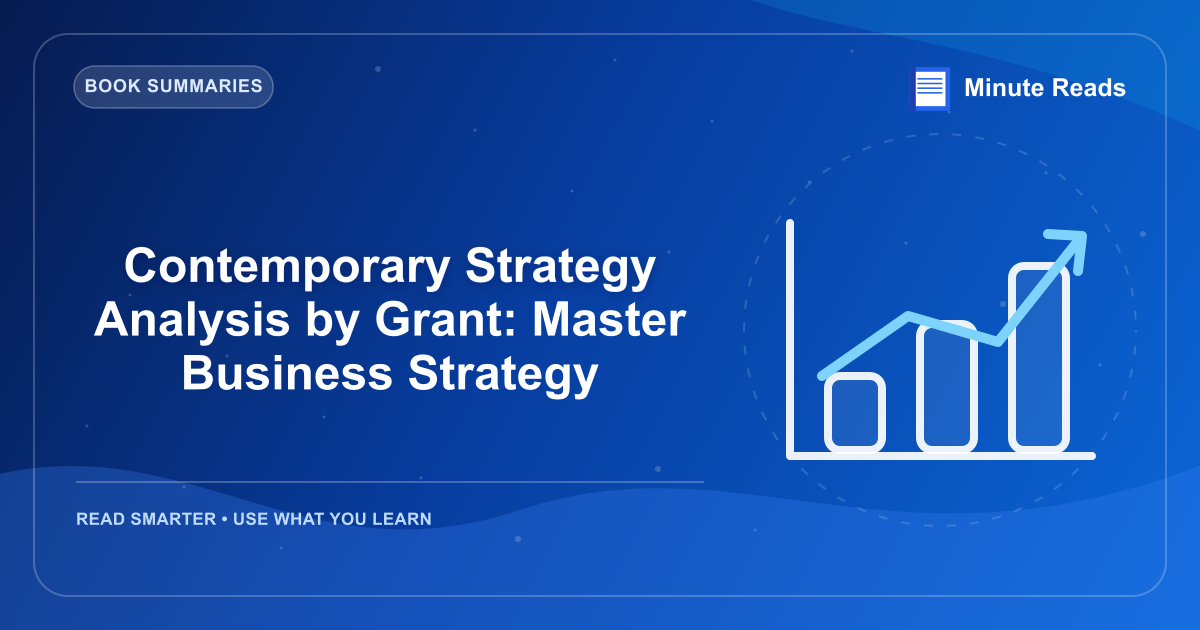 BOOK SUMMARIES

Minute Reads

Contemporary Strategy Analysis by Grant: Master Business Strategy

READ SMARTER • USE WHAT YOU LEARN